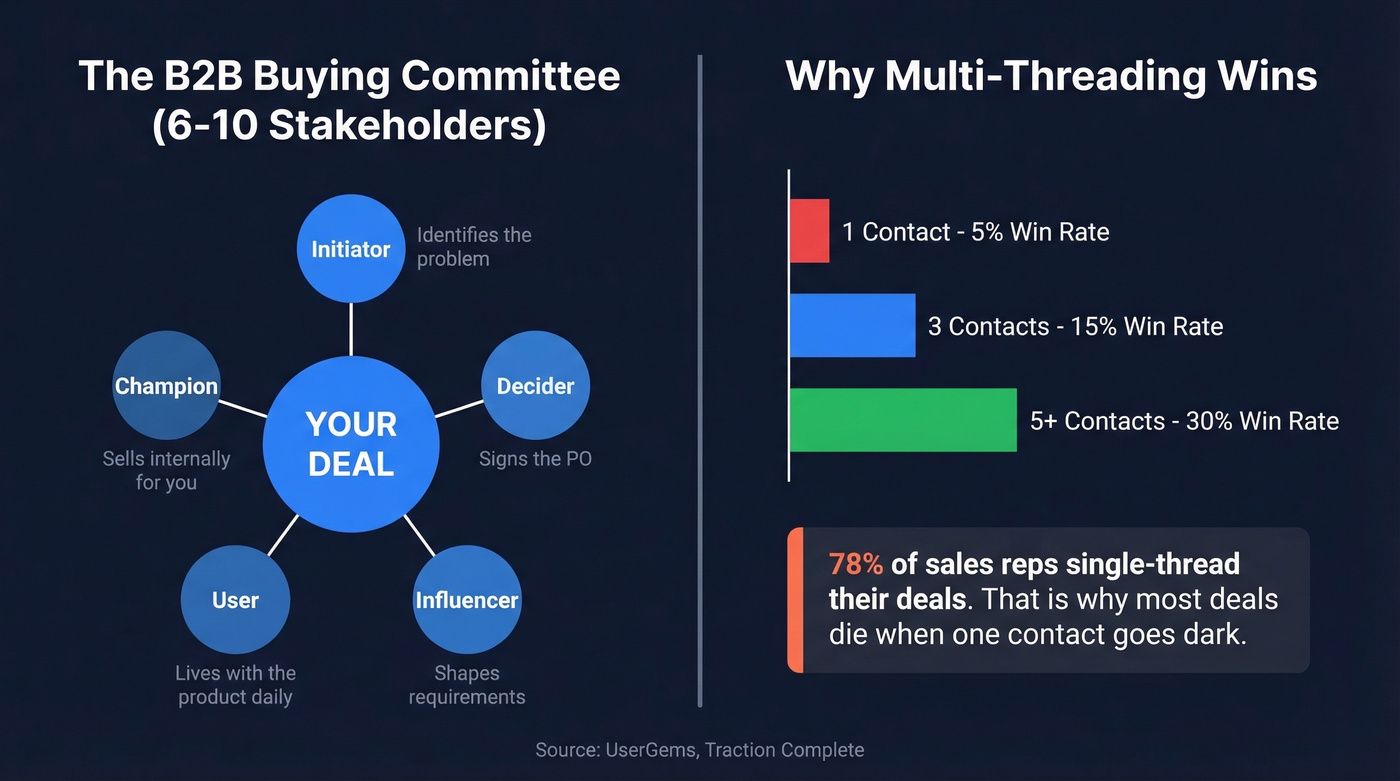 The B2B Buying Committee (6-10 Stakeholders)

Initiator
Identifies the problem

Champion
Sells internally for you

YOUR DEAL

Decider
Signs the PO

User
Lives with the product daily

Influencer
Shapes requirements

Why Multi-Threading Wins

1 Contact - 5% Win Rate

3 Contacts - 15% Win Rate

5+ Contacts - 30% Win Rate

78% of sales reps single-thread their deals. That is why most deals die when one contact goes dark.

Source: UserGems, Traction Complete